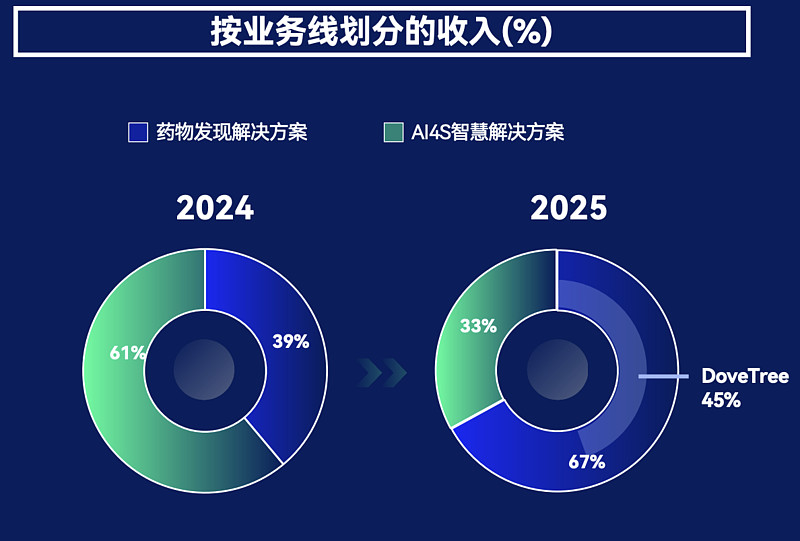 按业务线划分的收入(%)

药物发现解决方案
AI4S智慧解决方案

2024

61%
39%

2025

33%
67%
DoveTree 45%